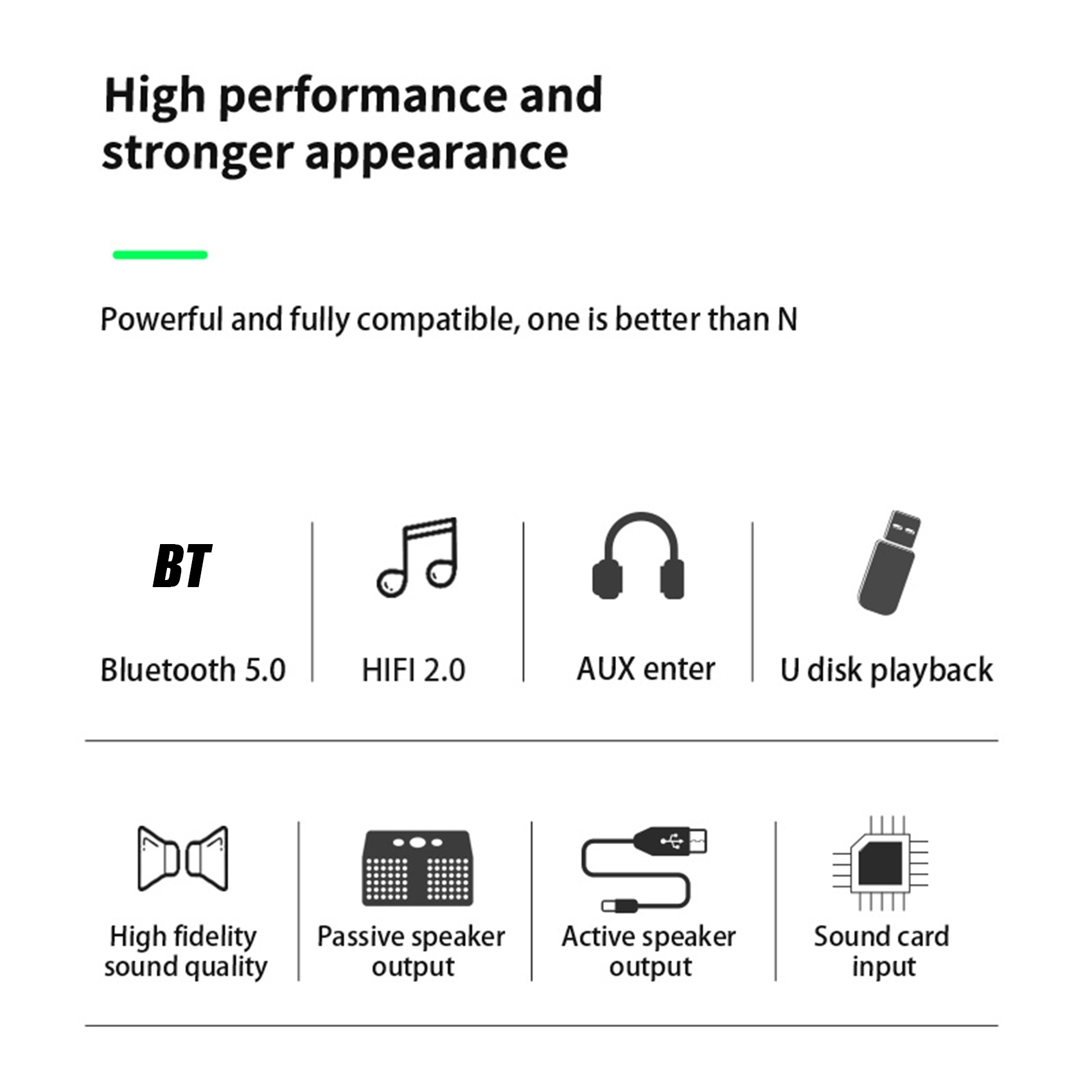 High performance and stronger appearance

Powerful and fully compatible, one is better than N

BT

Bluetooth 5.0

HIFI 2.0

AUX enter

U disk playback

High fidelity sound quality

Passive speaker output

Active speaker output

Sound card input